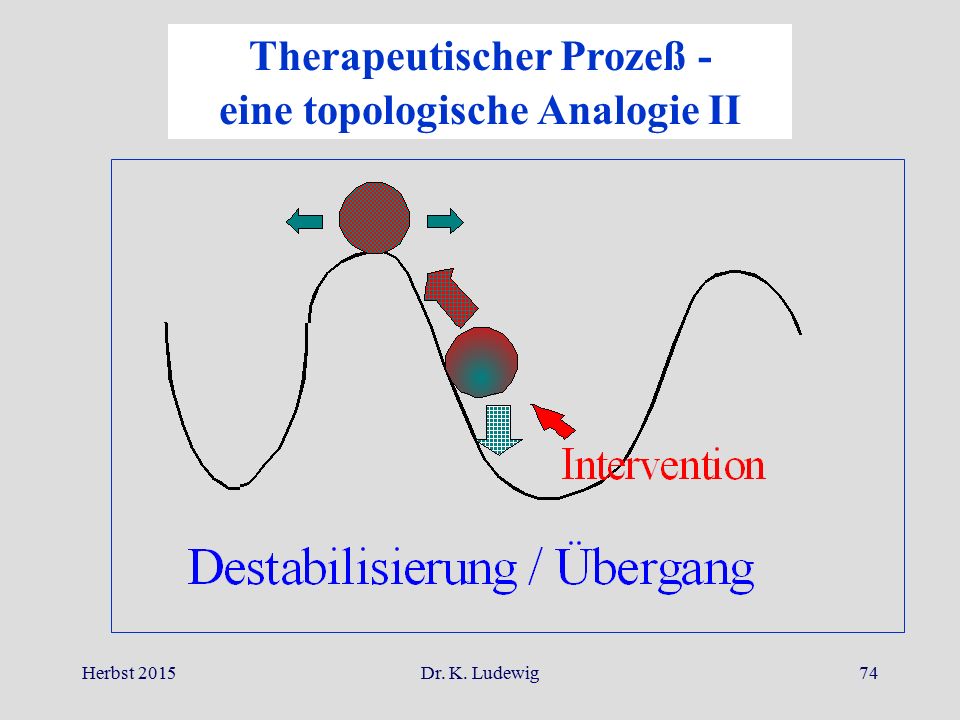 Therapeutischer Prozeß - eine topologische Analogie II

Intervention

Destabilisierung / Übergang

Herbst 2015

Dr. K. Ludewig

74